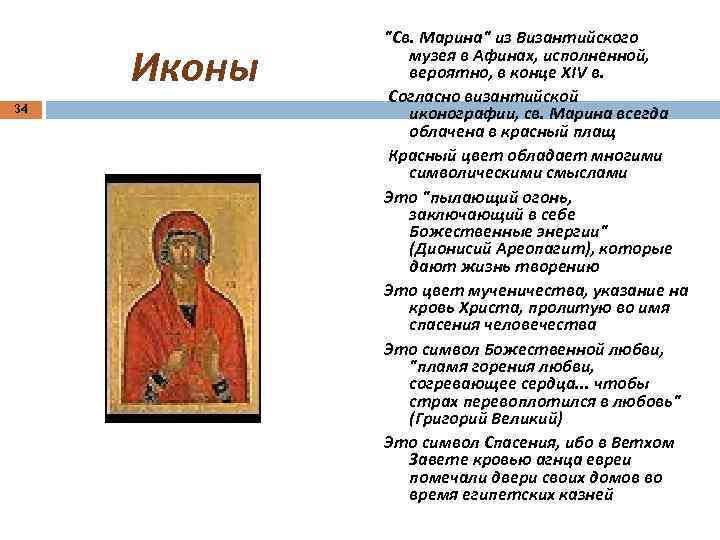 Иконы

34

"Св. Марина" из Византийского музея в Афинах, исполненной, вероятно, в конце XIV в.

Согласно византийской иконографии, св. Марина всегда облачена в красный плащ

Красный цвет обладает многими символическими смыслами

Это "пылающий огонь, заключающий в себе Божественные энергии" (Дионисий Ареопагит), которые дают жизнь творению

Это цвет мученичества, указание на кровь Христа, пролитую во имя спасения человечества

Это символ Божественной любви, "пламя горения любви, согревающее сердца... чтобы страх перевоплотился в любовь" (Григорий Великий)

Это символ Спасения, ибо в Ветхом Завете кровью агнца евреи помечали двери своих домов во время египетских казней